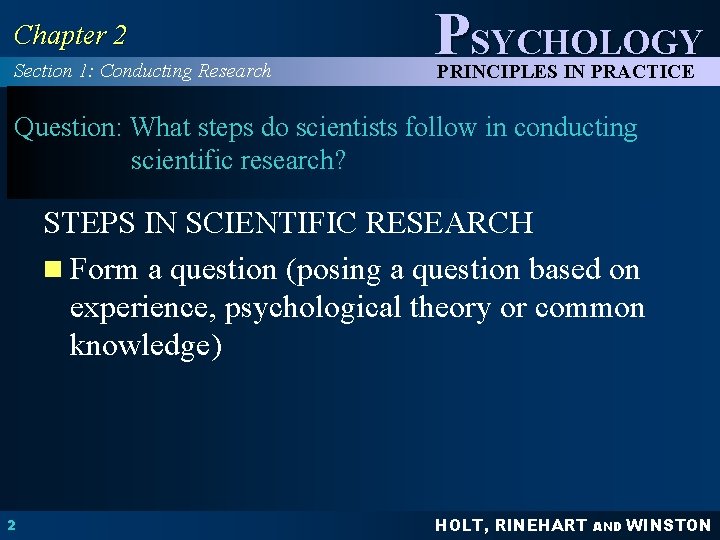 Chapter 2

PSYCHOLOGY

Section 1: Conducting Research

PRINCIPLES IN PRACTICE

Question: What steps do scientists follow in conducting scientific research?

STEPS IN SCIENTIFIC RESEARCH

Form a question (posing a question based on experience, psychological theory or common knowledge)

2

HOLT, RINEHART AND WINSTON